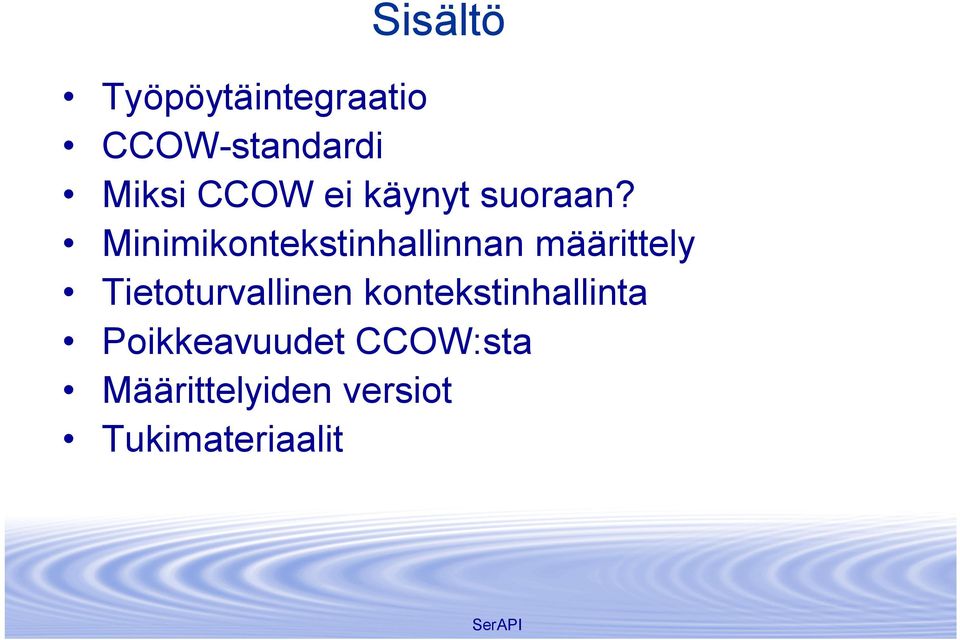 Sisältö

• Työpöytäintegraatio
• CCOW-standardi
• Miksi CCOW ei käynyt suoraan?
• Minimikontekstinhallinnan määrittely
• Tietoturvallinen kontekstinhallinta
• Poikkeavuudet CCOW:sta
• Määrittelyiden versiot
• Tukimateriaalit

SerAPI